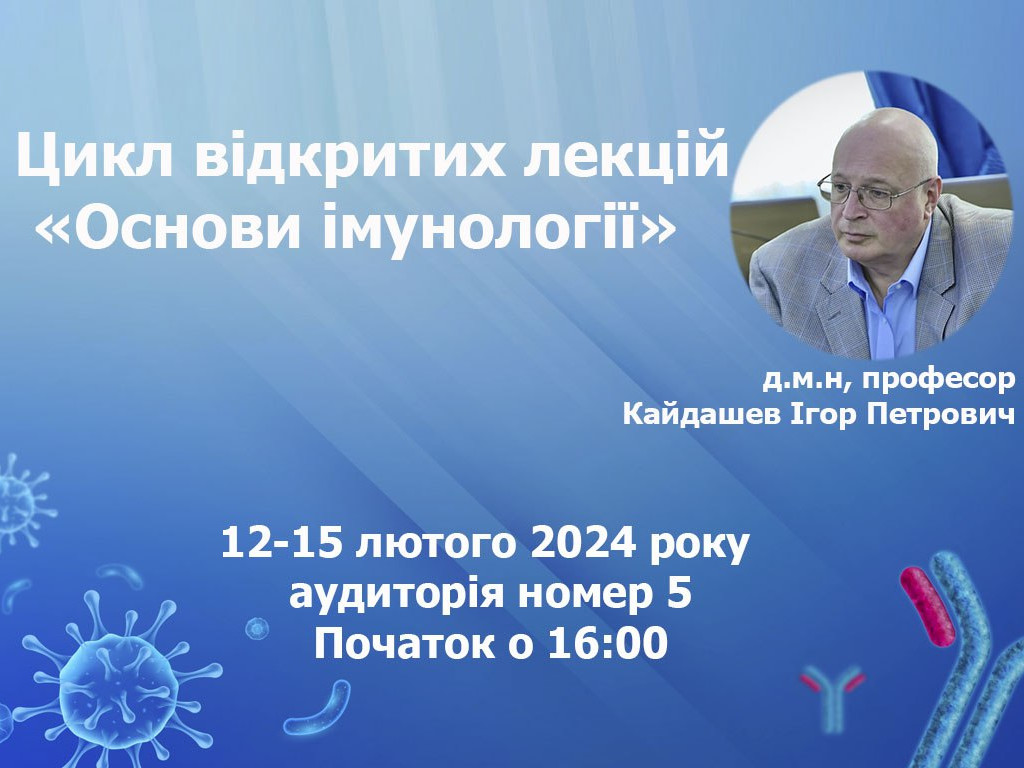 Цикл відкритих лекцій «Основи імунології»

д.м.н, професор Кайдашев Ігор Петрович

12-15 лютого 2024 року
аудиторія номер 5
Початок о 16:00